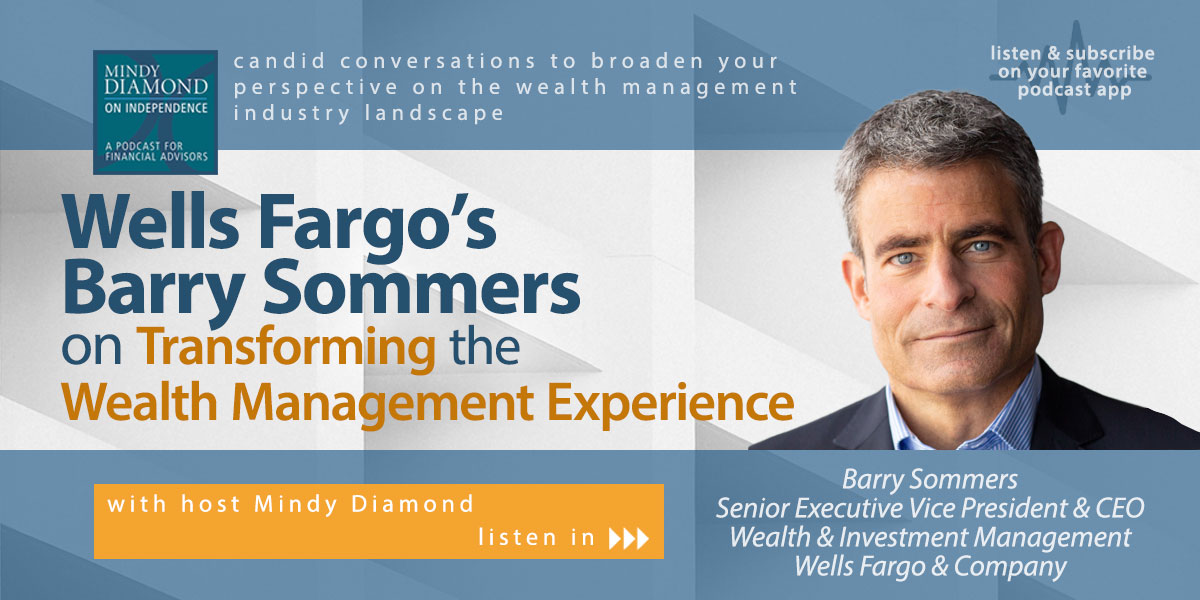 MINDY DIAMOND ON INDEPENDENCE

A PODCAST FOR FINANCIAL ADVISORS

candid conversations to broaden your perspective on the wealth management industry landscape

listen & subscribe on your favorite podcast app

Wells Fargo's Barry Sommers on Transforming the Wealth Management Experience

with host Mindy Diamond

listen in

Barry Sommers
Senior Executive Vice President & CEO
Wealth & Investment Management
Wells Fargo & Company